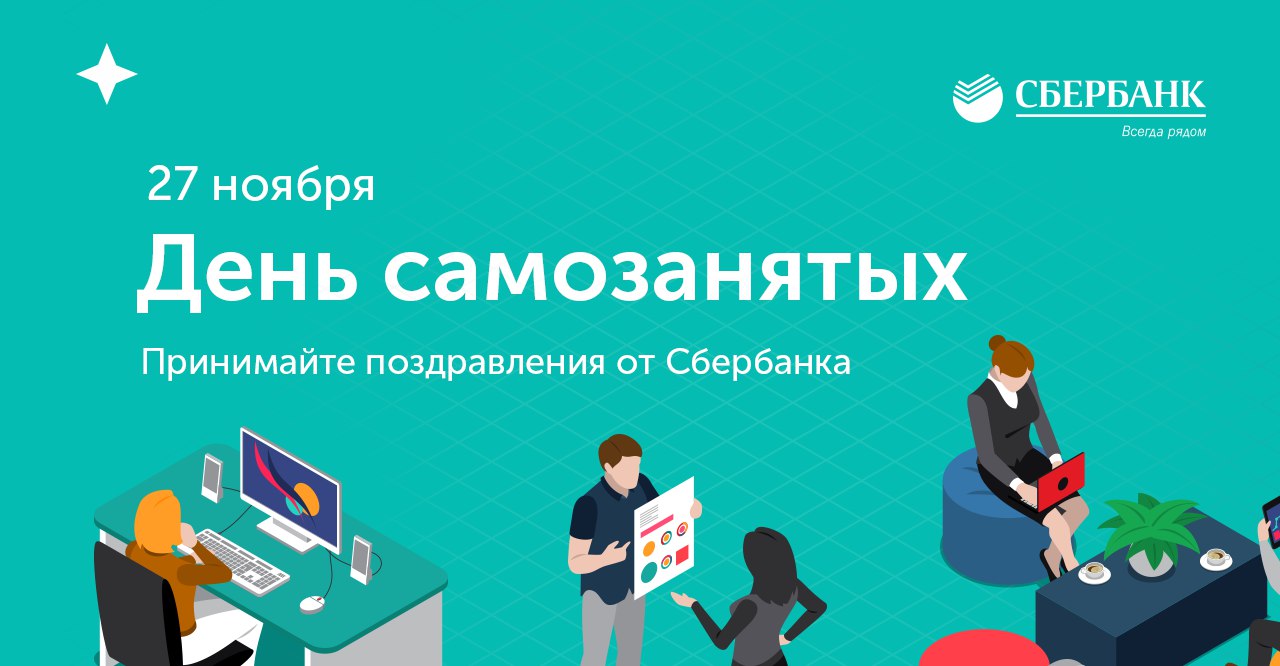 СБЕРБАНК
Всегда рядом

27 ноября
День самозанятых

Принимайте поздравления от Сбербанка